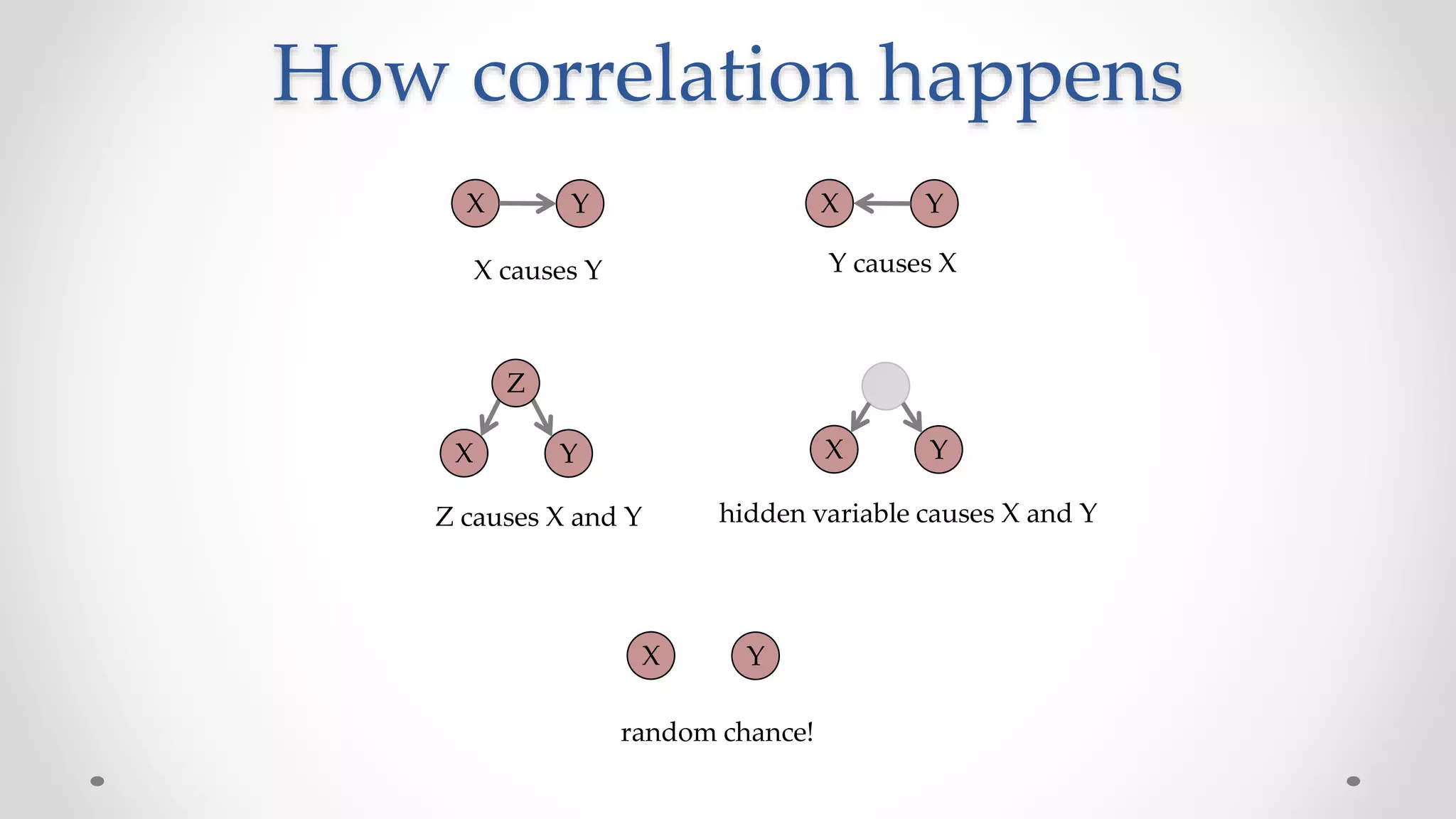 How correlation happens

X Y

X causes Y

X Y

Y causes X

Z

X Y

Z causes X and Y

X Y

hidden variable causes X and Y

X Y

random chance!